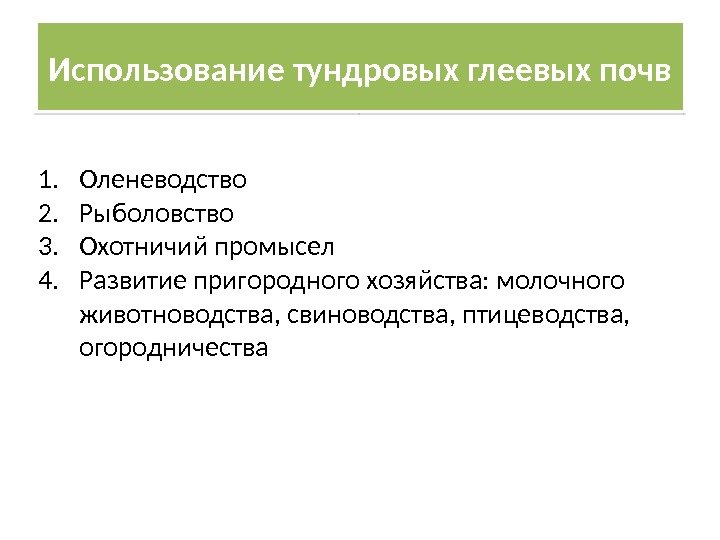 Использование тундровых глеевых почв

1. Оленеводство
2. Рыболовство
3. Охотничий промысел
4. Развитие пригородного хозяйства: молочного животноводства, свиноводства, птицеводства, огородничества